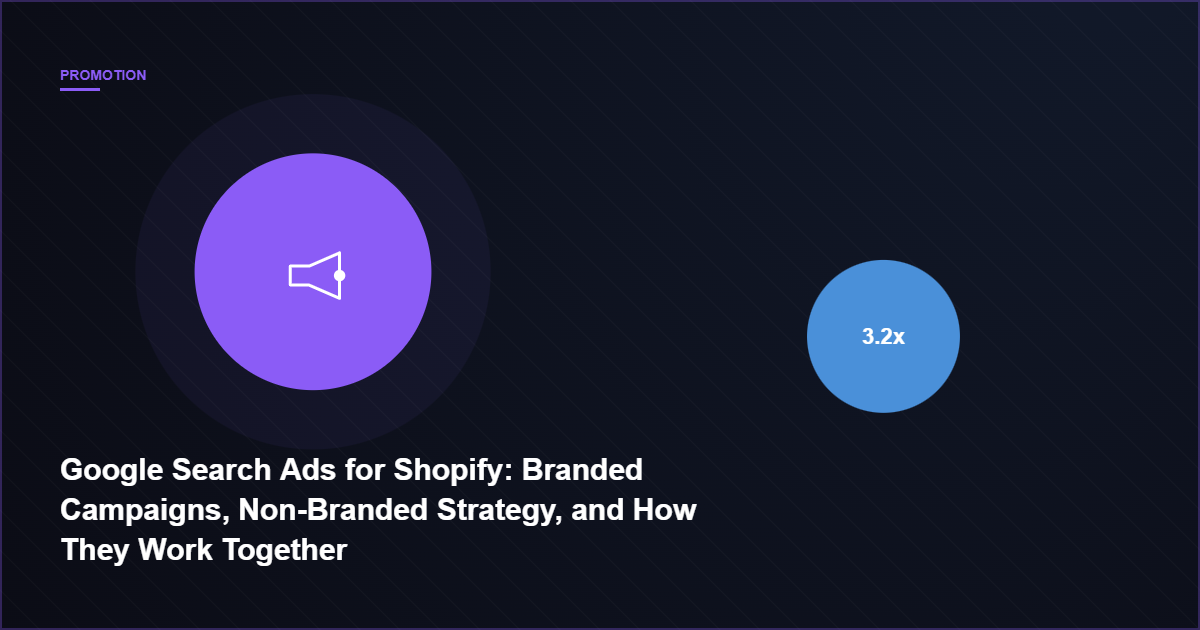 PROMOTION

3.2x

Google Search Ads for Shopify: Branded Campaigns, Non-Branded Strategy, and How They Work Together